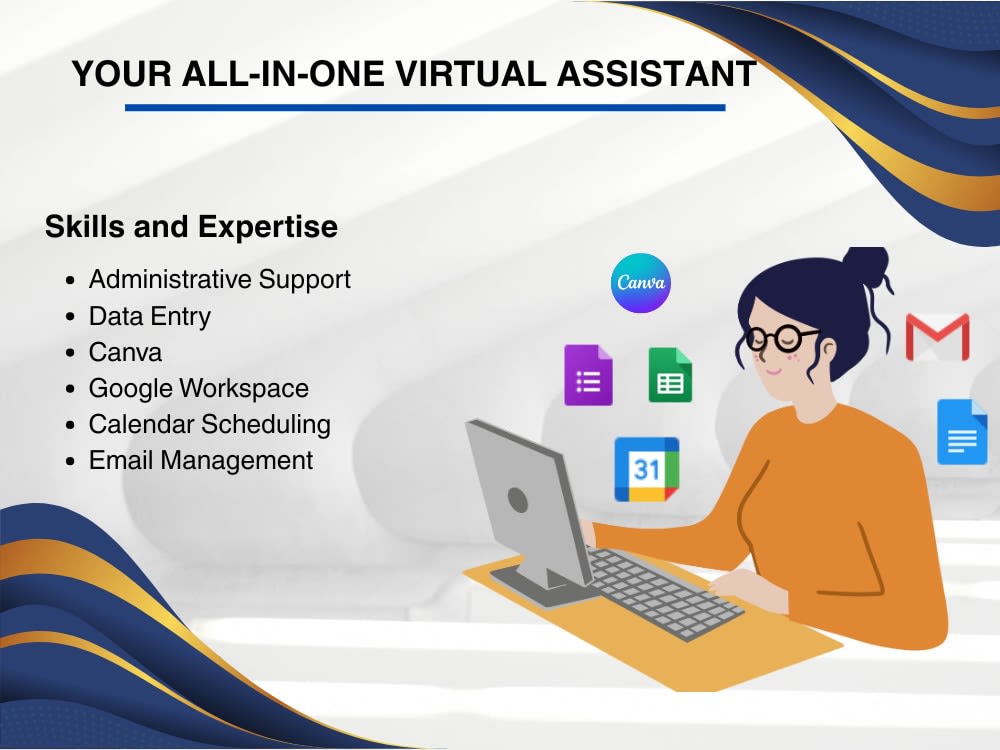 YOUR ALL-IN-ONE VIRTUAL ASSISTANT

Skills and Expertise

• Administrative Support
• Data Entry
• Canva
• Google Workspace
• Calendar Scheduling
• Email Management

Canva

31